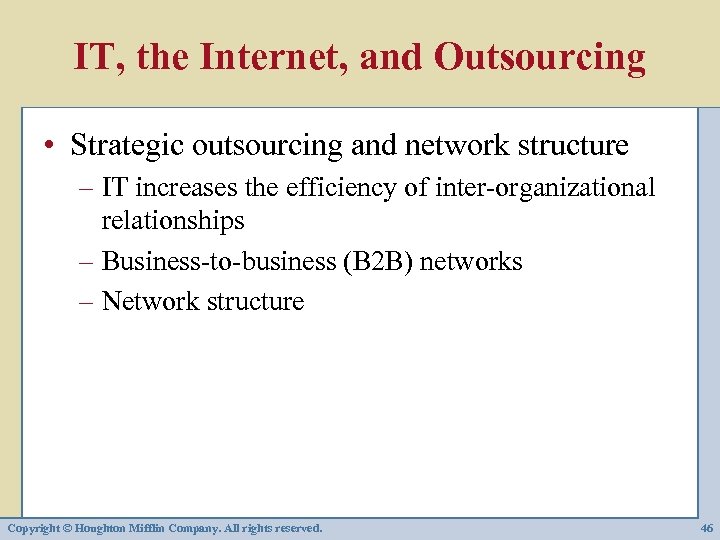 IT, the Internet, and Outsourcing

• Strategic outsourcing and network structure
– IT increases the efficiency of inter-organizational relationships
– Business-to-business (B2B) networks
– Network structure

Copyright © Houghton Mifflin Company. All rights reserved.

46